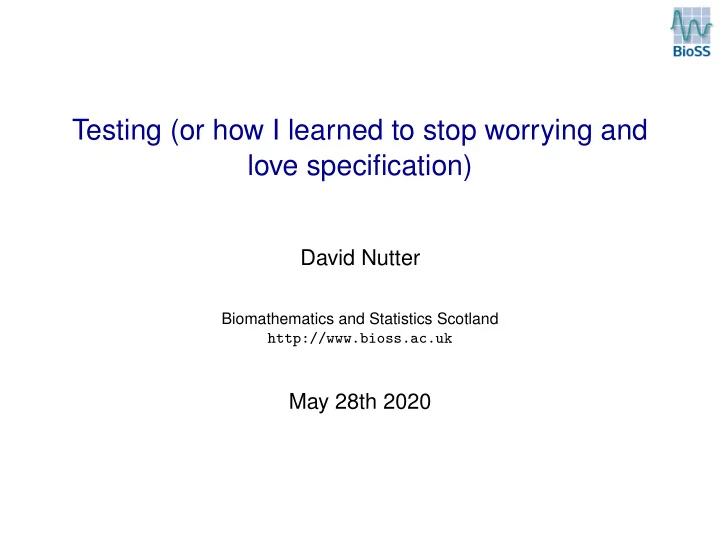 BioSS

Testing (or how I learned to stop worrying and love specification)

David Nutter

Biomathematics and Statistics Scotland
http://www.bioss.ac.uk

May 28th 2020